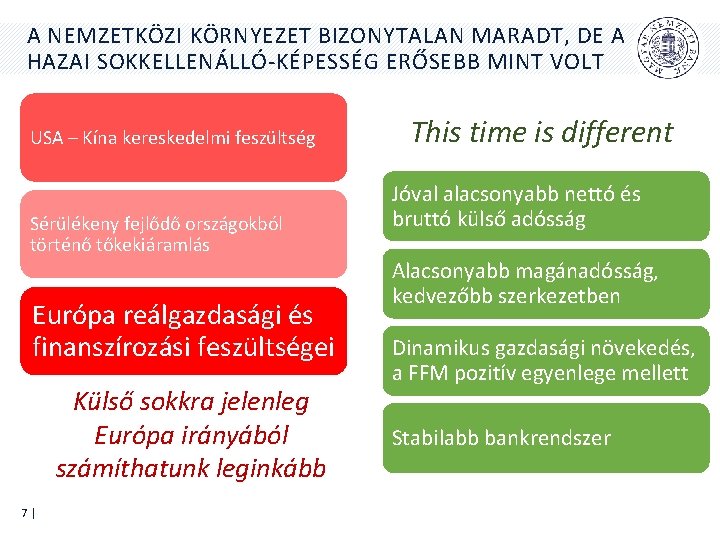 A NEMZETKÖZI KÖRNYEZET BIZONYTALAN MARADT, DE A HAZAI SOKKELLENÁLLÓ-KÉPESSÉG ERŐSEBB MINT VOLT

MAGYAR NEMZETI BANK

USA – Kína kereskedelmi feszültség

Sérülékeny fejlődő országokból történő tőkekiáramlás

Európa reálgazdasági és finanszírozási feszültségei

Külső sokkra jelenleg Európa irányából számíthatunk leginkább

This time is different

Jóval alacsonyabb nettó és bruttó külső adósság

Alacsonyabb magánadósság, kedvezőbb szerkezetben

Dinamikus gazdasági növekedés, a FFM pozitív egyenlege mellett

Stabilabb bankrendszer

7 |